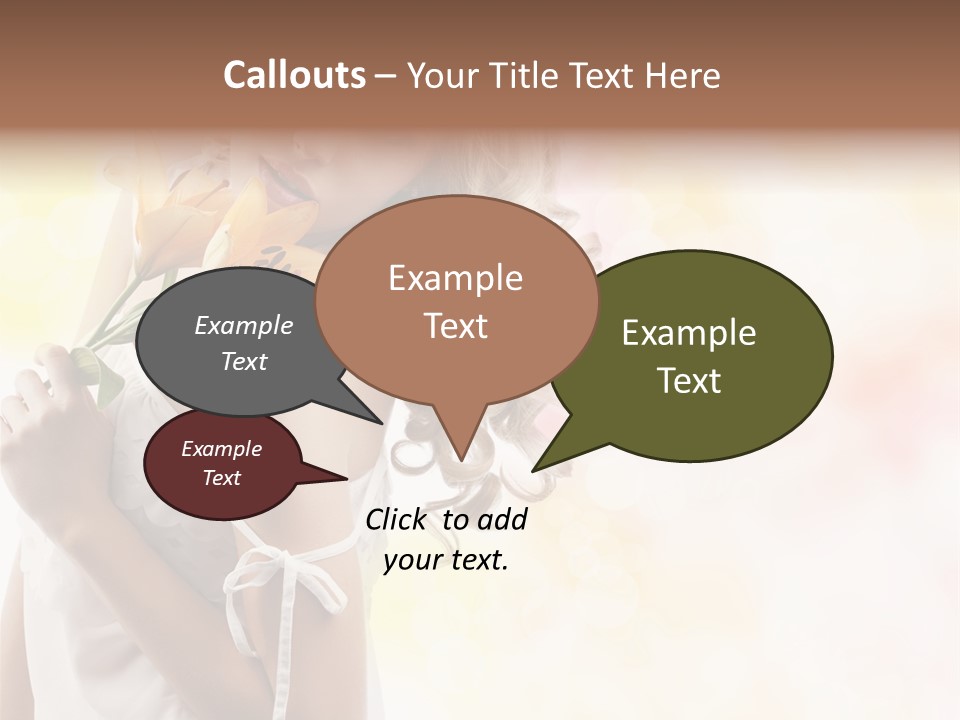 Callouts – Your Title Text Here

Example Text

Example Text

Example Text

Example Text

Click to add your text.